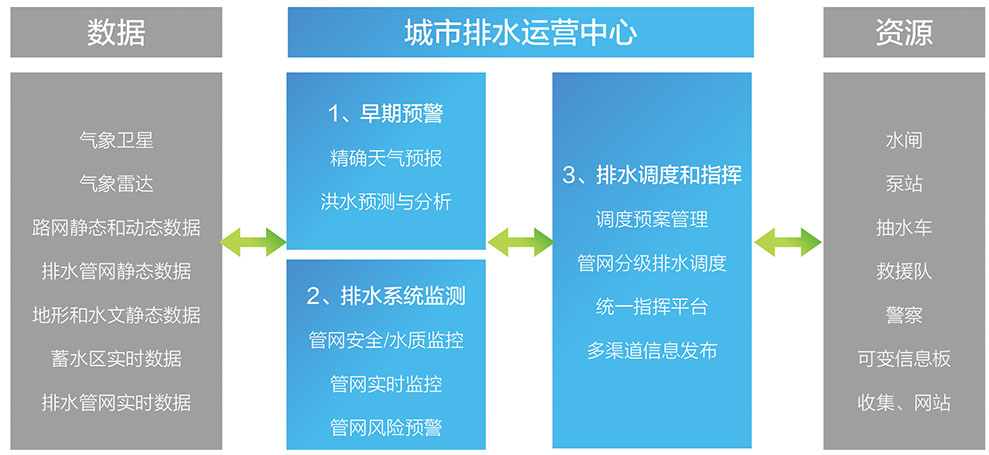 数据

气象卫星
气象雷达
路网静态和动态数据
排水管网静态数据
地形和水文静态数据
蓄水区实时数据
排水管网实时数据

城市排水运营中心

1、早期预警
精确天气预报
洪水预测与分析

2、排水系统监测
管网安全/水质监控
管网实时监控
管网风险预警

3、排水调度和指挥
调度预案管理
管网分级排水调度
统一指挥平台
多渠道信息发布

资源

水闸
泵站
抽水车
救援队
警察
可变信息板
收集、网站